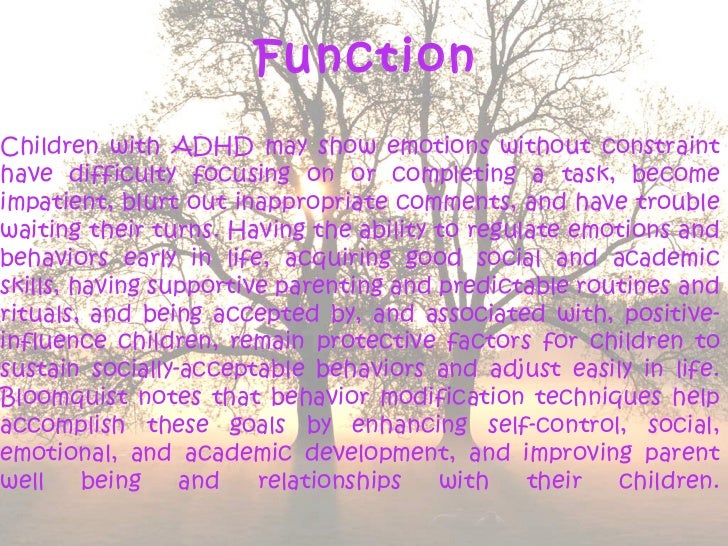 Function

Children with ADHD may show emotions without constraint have difficulty focusing on or completing a task, become impatient, blurt out inappropriate comments, and have trouble waiting their turns. Having the ability to regulate emotions and behaviors early in life, acquiring good social and academic skills, having supportive parenting and predictable routines and rituals, and being accepted by, and associated with, positive-influence children, remain protective factors for children to sustain socially-acceptable behaviors and adjust easily in life. Bloomquist notes that behavior modification techniques help accomplish these goals by enhancing self-control, social, emotional, and academic development, and improving parent well being and relationships with their children.